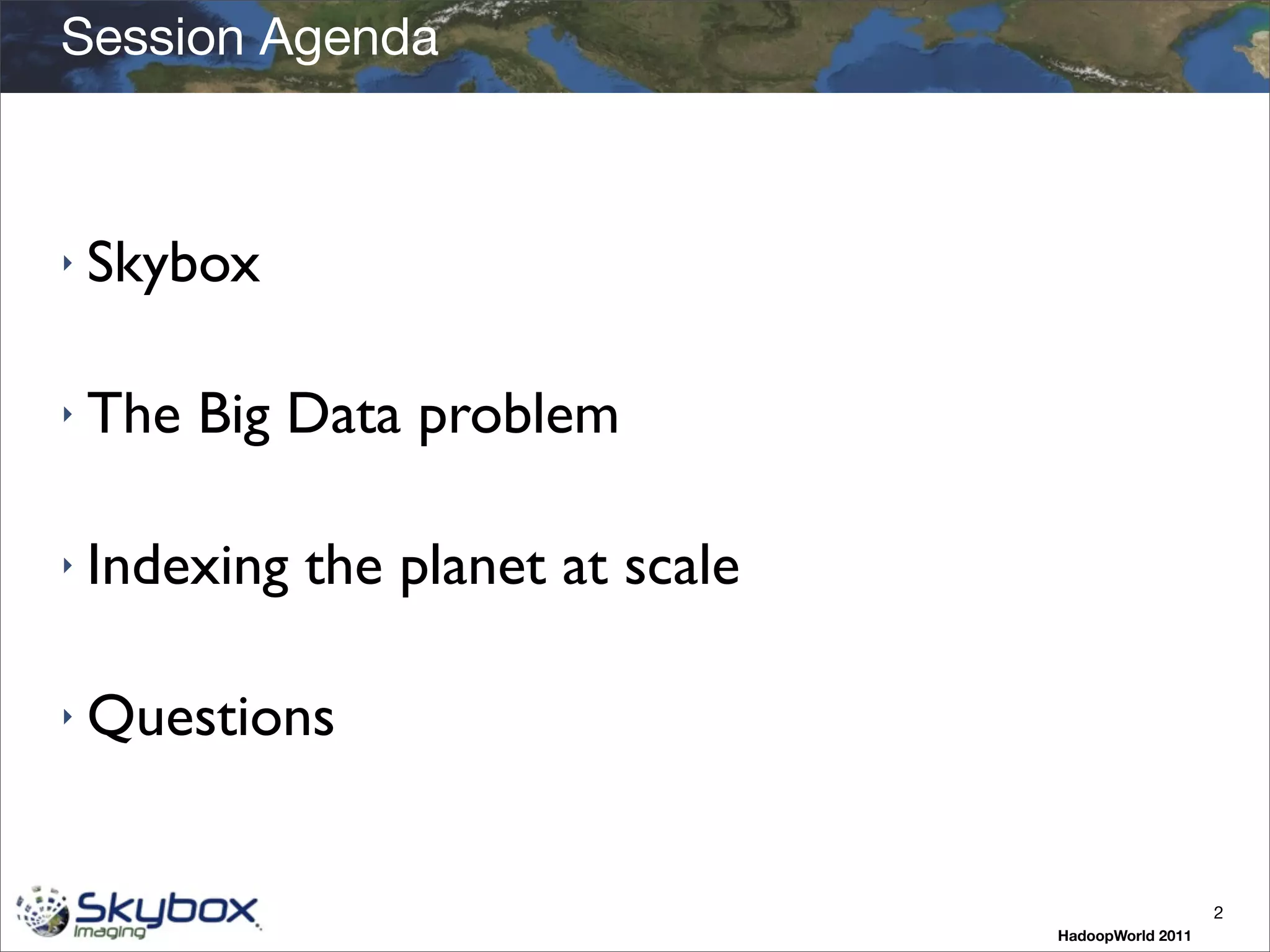 Session Agenda

‣ Skybox

‣ The Big Data problem

‣ Indexing the planet at scale

‣ Questions

Skybox Imaging

2

HadoopWorld 2011